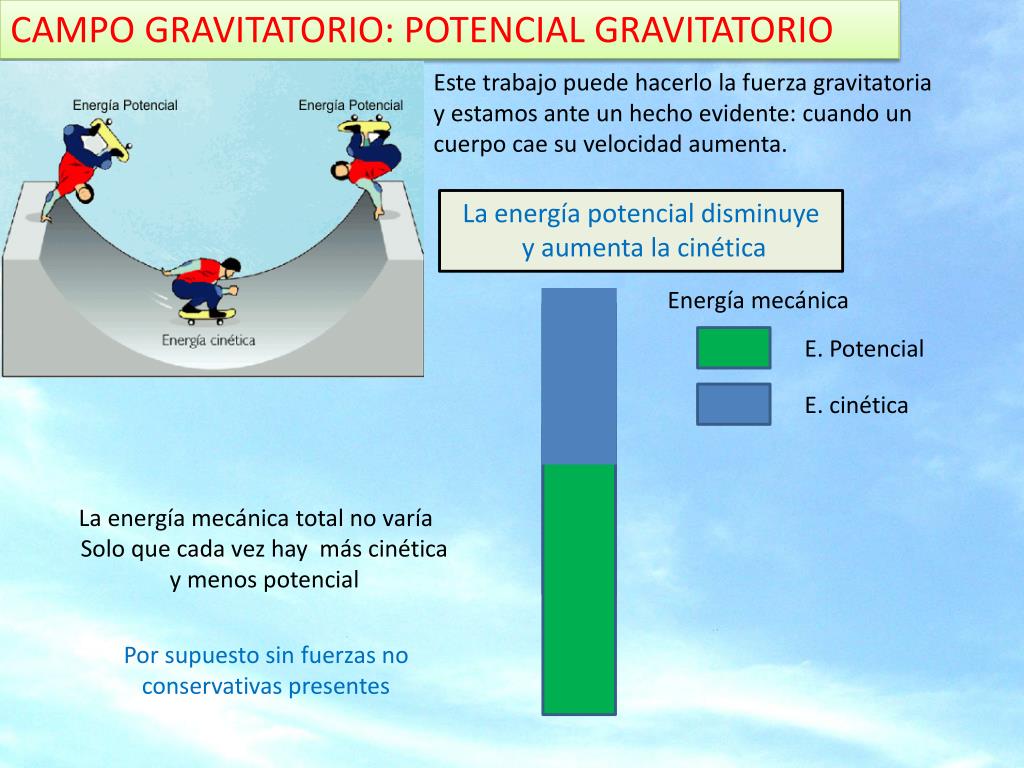 CAMPO GRAVITATORIO: POTENCIAL GRAVITATORIO

Energía Potencial

Energía Potencial

Energía cinética

Este trabajo puede hacerlo la fuerza gravitatoria y estamos ante un hecho evidente: cuando un cuerpo cae su velocidad aumenta.

La energía potencial disminuye y aumenta la cinética

Energía mecánica

E. Potencial

E. cinética

La energía mecánica total no varía
Solo que cada vez hay más cinética y menos potencial

Por supuesto sin fuerzas no conservativas presentes